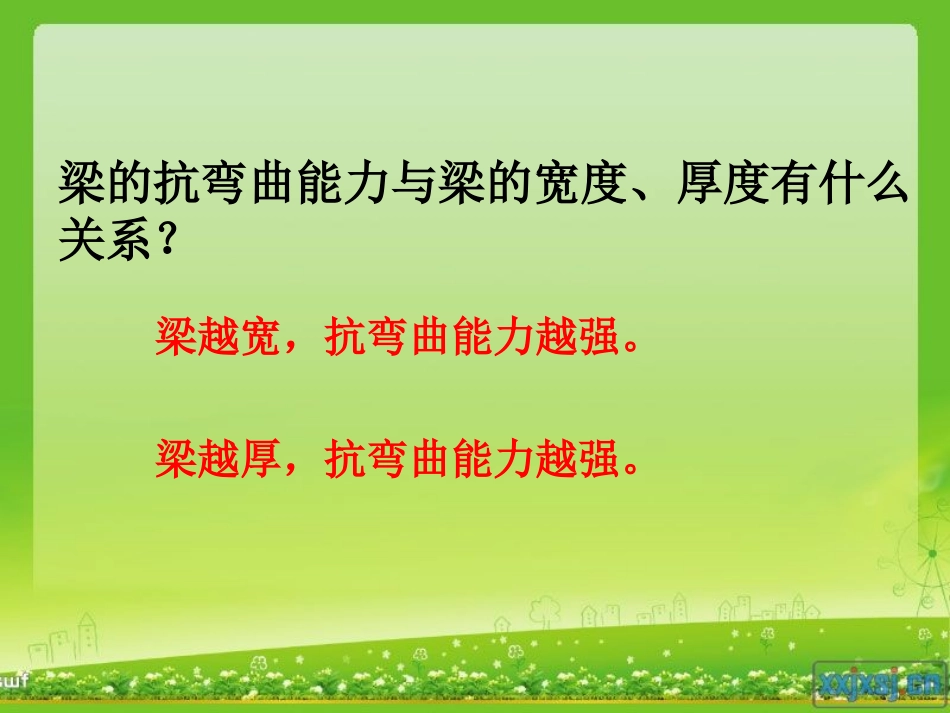 梁的抗弯曲能力与梁的宽度、厚度有什么关系？

梁越宽，抗弯曲能力越强。

梁越厚，抗弯曲能力越强。

swf

xxjxsj.cn